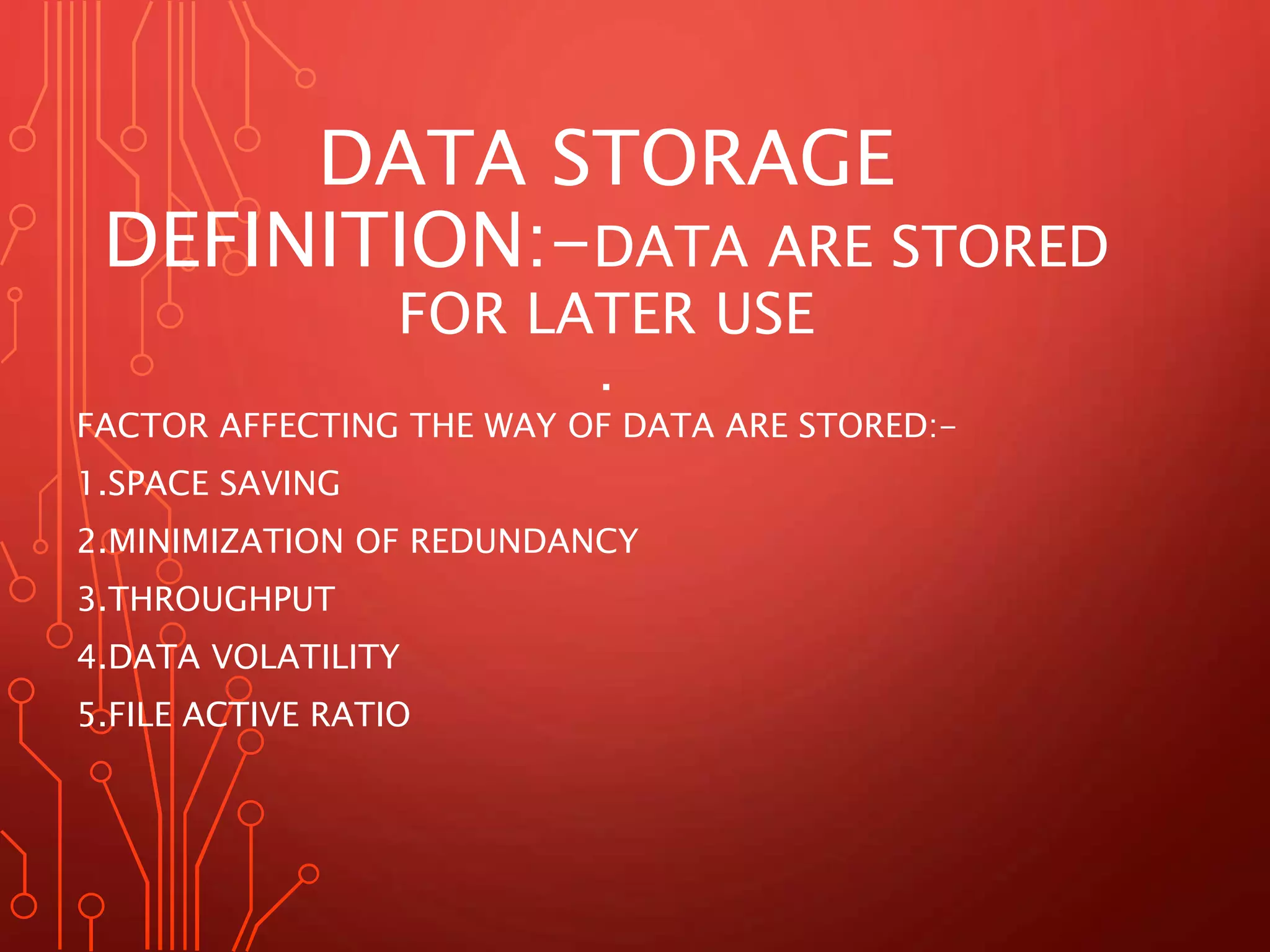 DATA STORAGE DEFINITION:-DATA ARE STORED FOR LATER USE

.

FACTOR AFFECTING THE WAY OF DATA ARE STORED:-

1.SPACE SAVING

2.MINIMIZATION OF REDUNDANCY

3.THROUGHPUT

4.DATA VOLATILITY

5.FILE ACTIVE RATIO